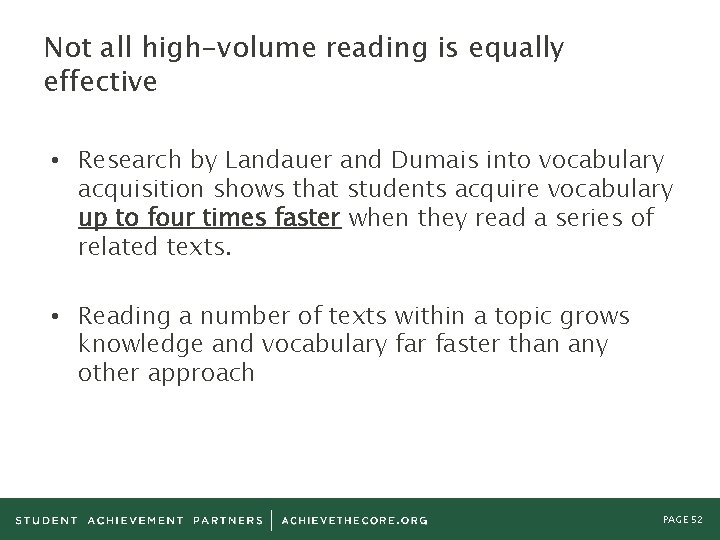 Not all high-volume reading is equally effective

• Research by Landauer and Dumais into vocabulary acquisition shows that students acquire vocabulary up to four times faster when they read a series of related texts.

• Reading a number of texts within a topic grows knowledge and vocabulary far faster than any other approach

STUDENT ACHIEVEMENT PARTNERS | ACHIEVETHECORE.ORG

PAGE 52